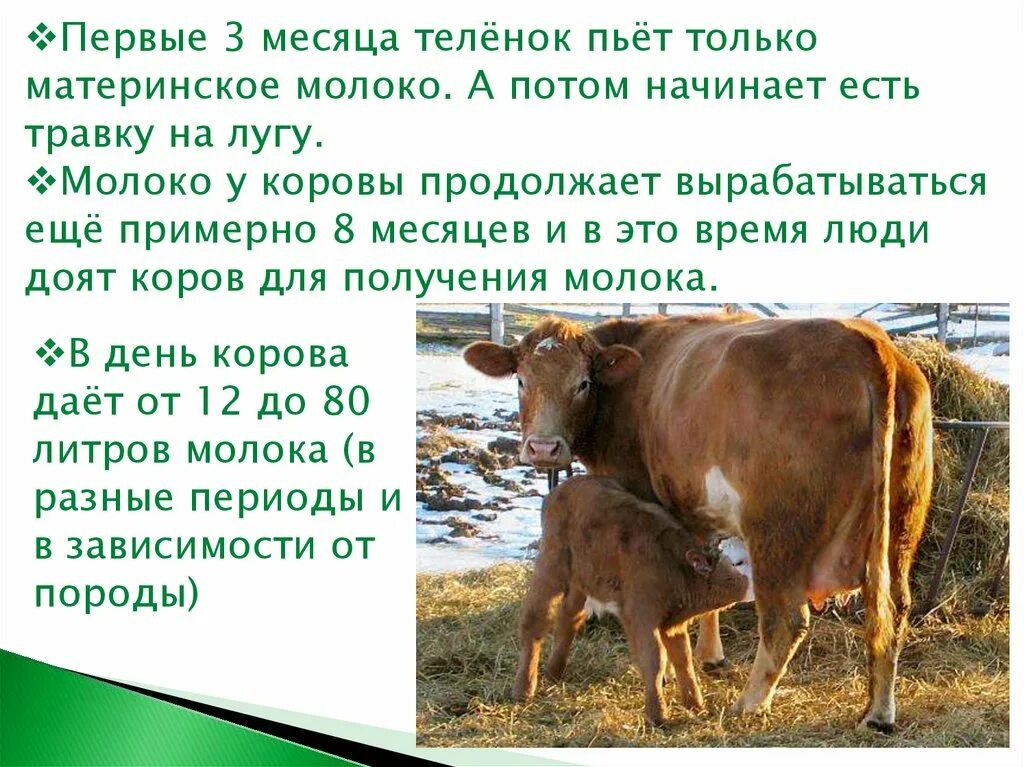 ❖Первые 3 месяца телёнок пьёт только материнское молоко. А потом начинает есть травку на лугу.
❖Молоко у коровы продолжает вырабатываться ещё примерно 8 месяцев и в это время люди доят коров для получения молока.

❖В день корова даёт от 12 до 80 литров молока (в разные периоды и в зависимости от породы)